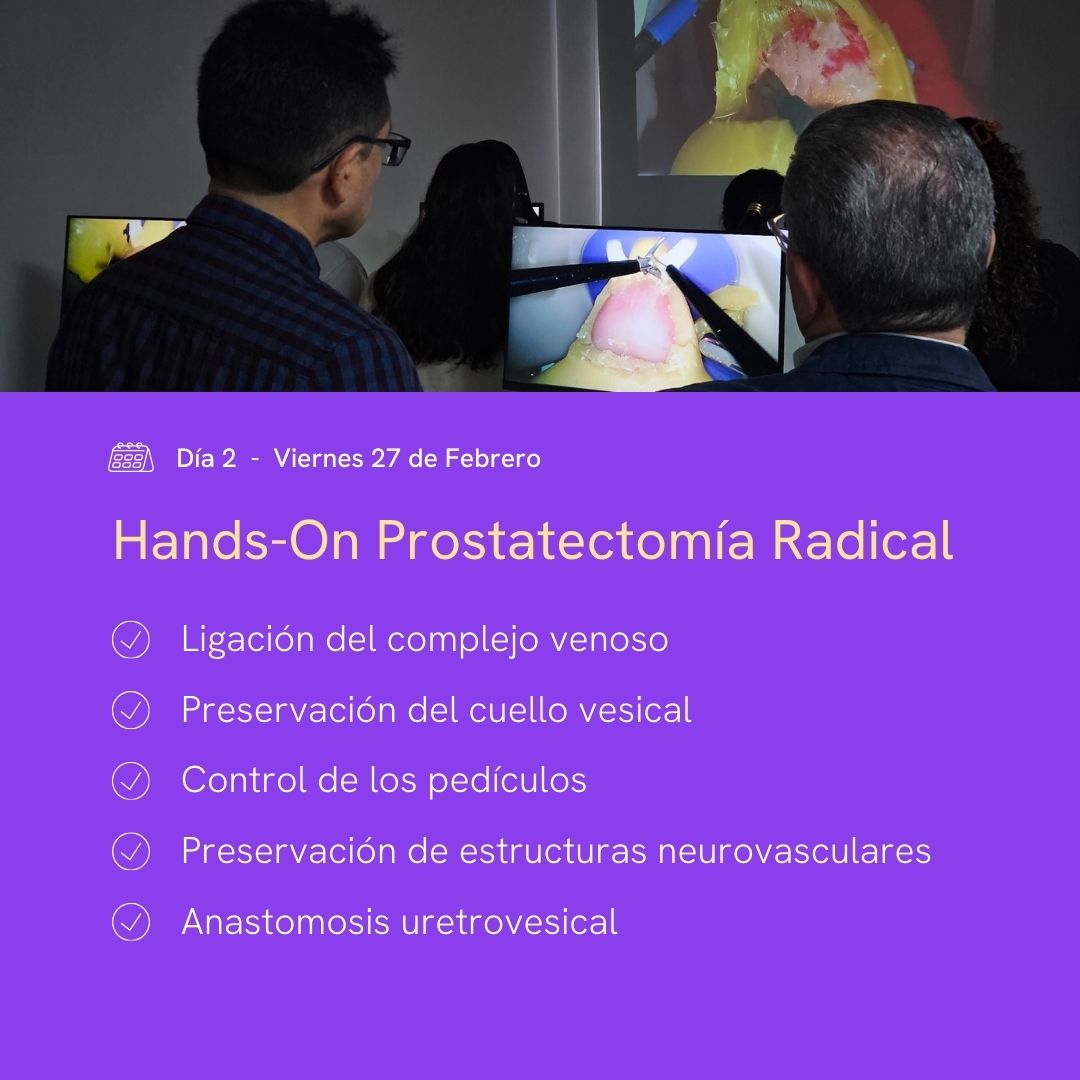 Día 2 - Viernes 27 de Febrero

Hands-On Prostatectomía Radical

Ligación del complejo venoso

Preservación del cuello vesical

Control de los pedículos

Preservación de estructuras neurovasculares

Anastomosis uretrovesical